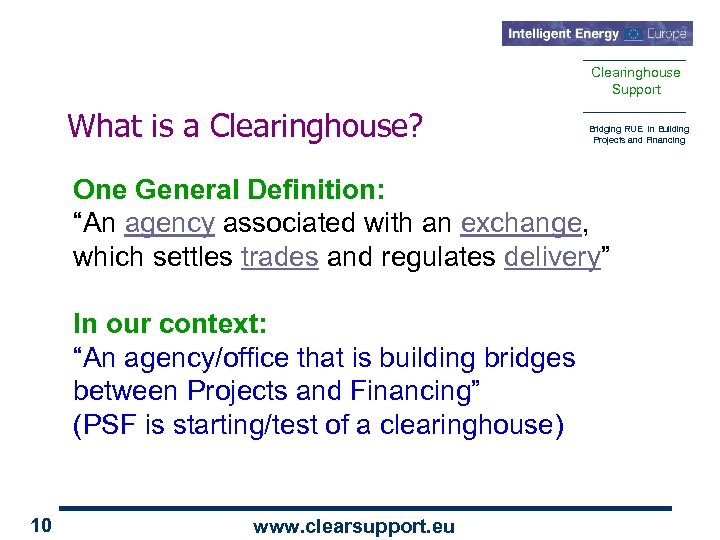 Intelligent Energy Europe

Clearinghouse Support

Bridging RUE in Building Projects and Financing

What is a Clearinghouse?

One General Definition:
“An agency associated with an exchange, which settles trades and regulates delivery”

In our context:
“An agency/office that is building bridges between Projects and Financing”
(PSF is starting/test of a clearinghouse)

10

www.clearsupport.eu